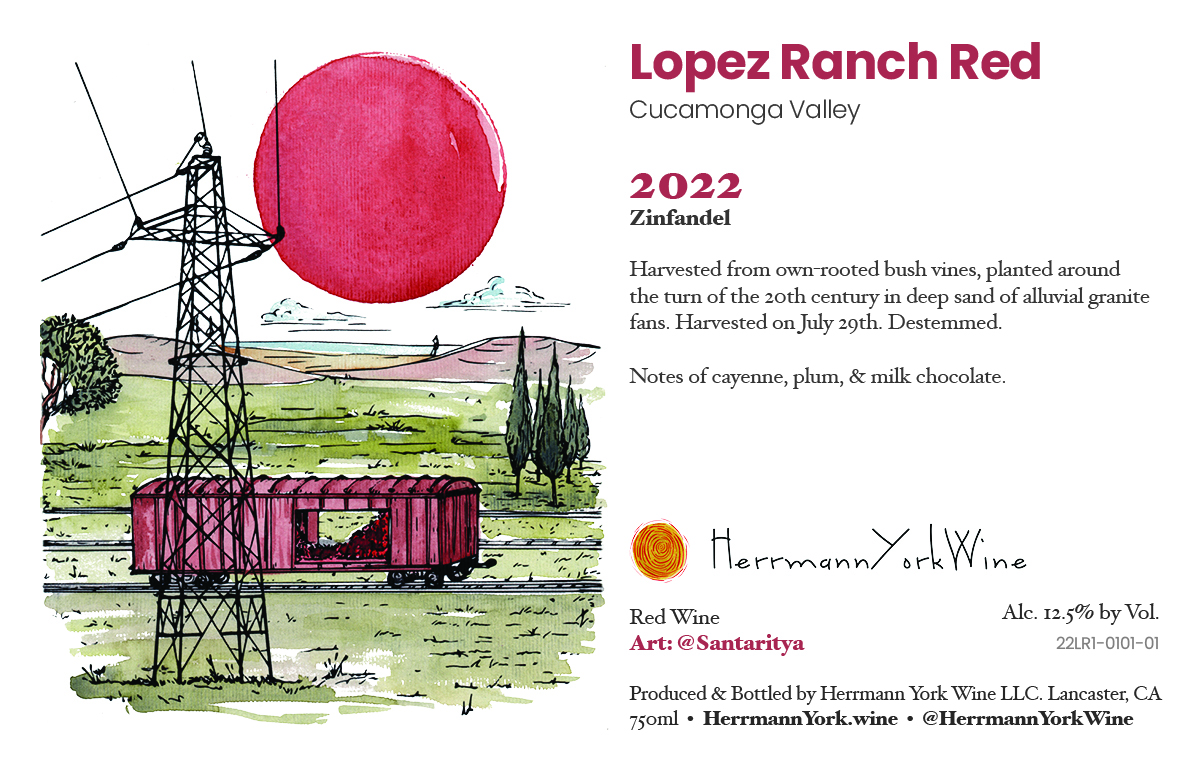 Lopez Ranch Red
Cucamonga Valley

2022
Zinfandel

Harvested from own-rooted bush vines, planted around the turn of the 20th century in deep sand of alluvial granite fans. Harvested on July 29th. Destemmed.

Notes of cayenne, plum, & milk chocolate.

HerrmannYorkWine

Red Wine
Art: @Santaritya

Alc. 12.5% by Vol.
22LR1-0101-01

Produced & Bottled by Herrmann York Wine LLC. Lancaster, CA
750ml • HerrmannYork.wine • @HerrmannYorkWine